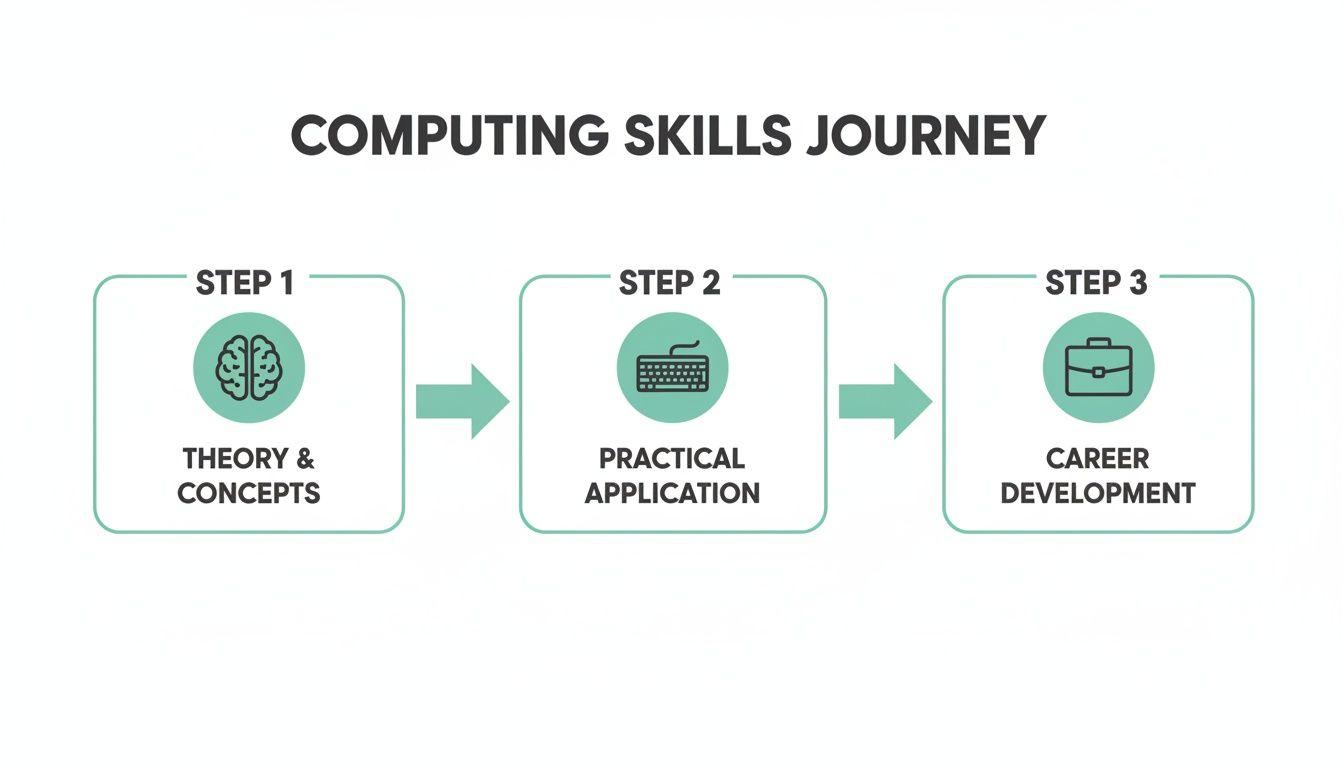 COMPUTING SKILLS JOURNEY

STEP 1

THEORY & CONCEPTS

STEP 2

PRACTICAL APPLICATION

STEP 3

CAREER DEVELOPMENT